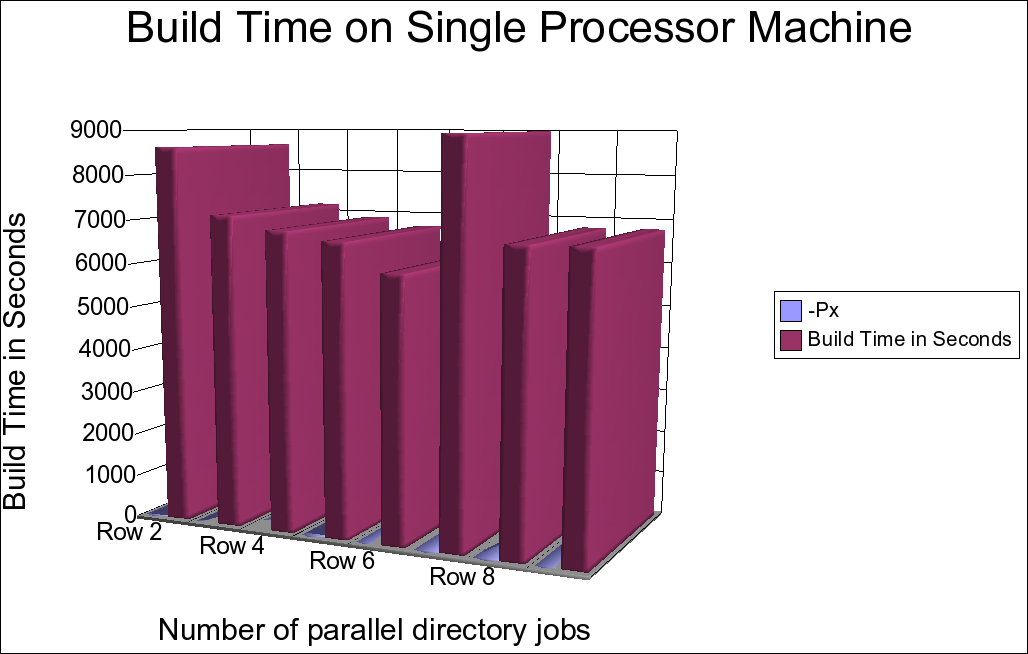 Build Time on Single Processor Machine

Build Time in Seconds

9000
8000
7000
6000
5000
4000
3000
2000
1000
0

Row 2
Row 4
Row 6
Row 8

Number of parallel directory jobs

-Px
Build Time in Seconds